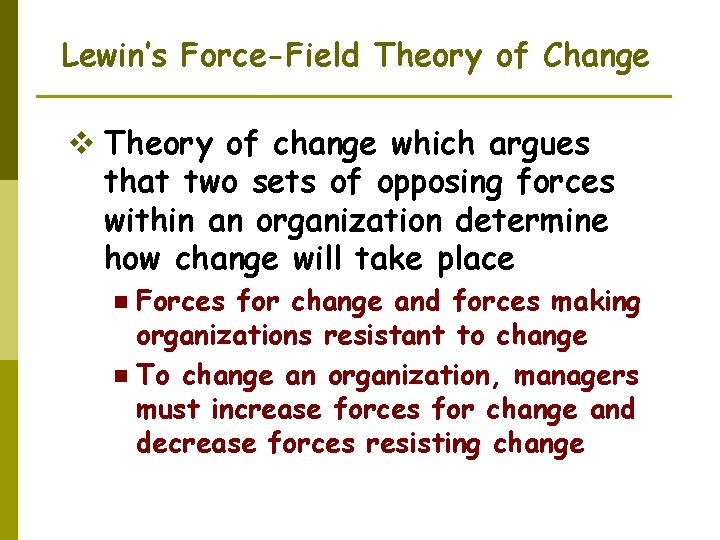 Lewin's Force-Field Theory of Change

❖ Theory of change which argues that two sets of opposing forces within an organization determine how change will take place

■ Forces for change and forces making organizations resistant to change

■ To change an organization, managers must increase forces for change and decrease forces resisting change